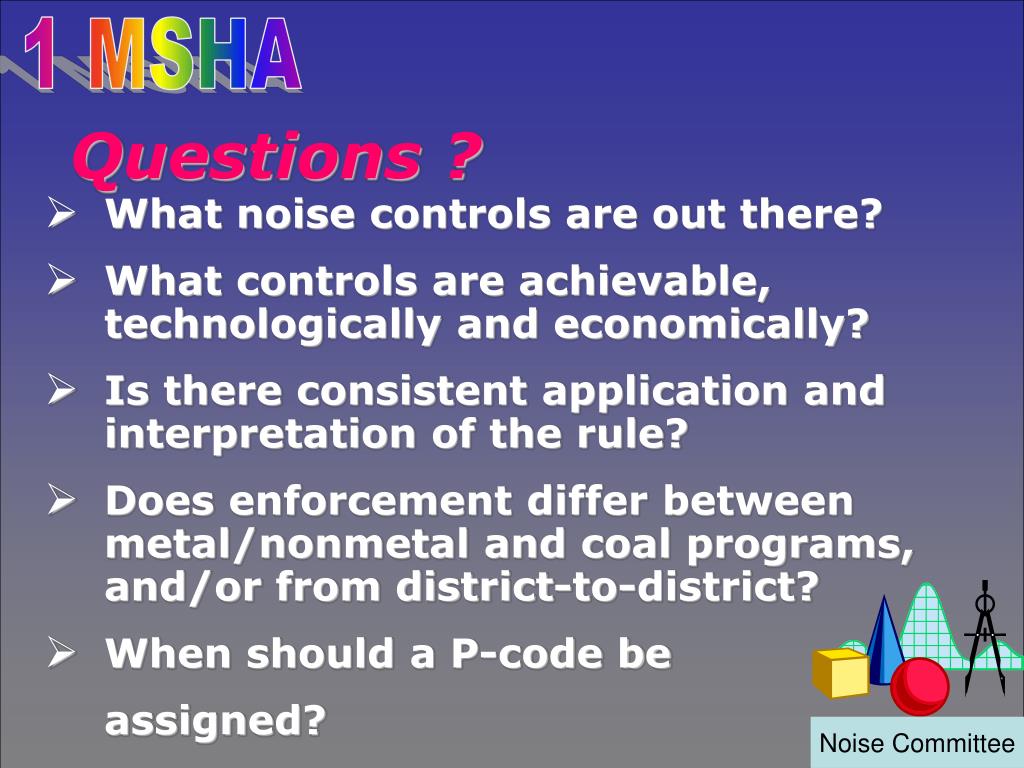 1 MSHA

Questions ?

➢ What noise controls are out there?

➢ What controls are achievable, technologically and economically?

➢ Is there consistent application and interpretation of the rule?

➢ Does enforcement differ between metal/nonmetal and coal programs, and/or from district-to-district?

➢ When should a P-code be assigned?

Noise Committee